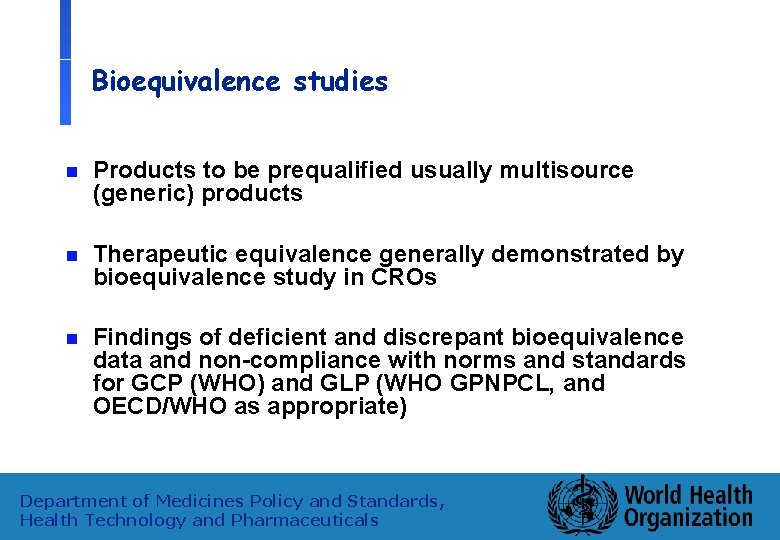 Bioequivalence studies

Products to be prequalified usually multisource (generic) products

Therapeutic equivalence generally demonstrated by bioequivalence study in CROs

Findings of deficient and discrepant bioequivalence data and non-compliance with norms and standards for GCP (WHO) and GLP (WHO GPNPCL, and OECD/WHO as appropriate)

Department of Medicines Policy and Standards, Health Technology and Pharmaceuticals

World Health Organization